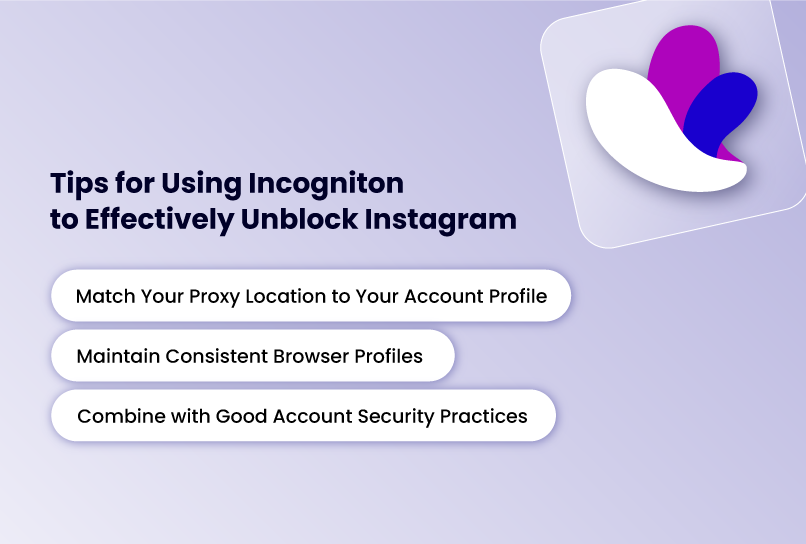 Tips for Using Incogniton to Effectively Unblock Instagram

Match Your Proxy Location to Your Account Profile

Maintain Consistent Browser Profiles

Combine with Good Account Security Practices